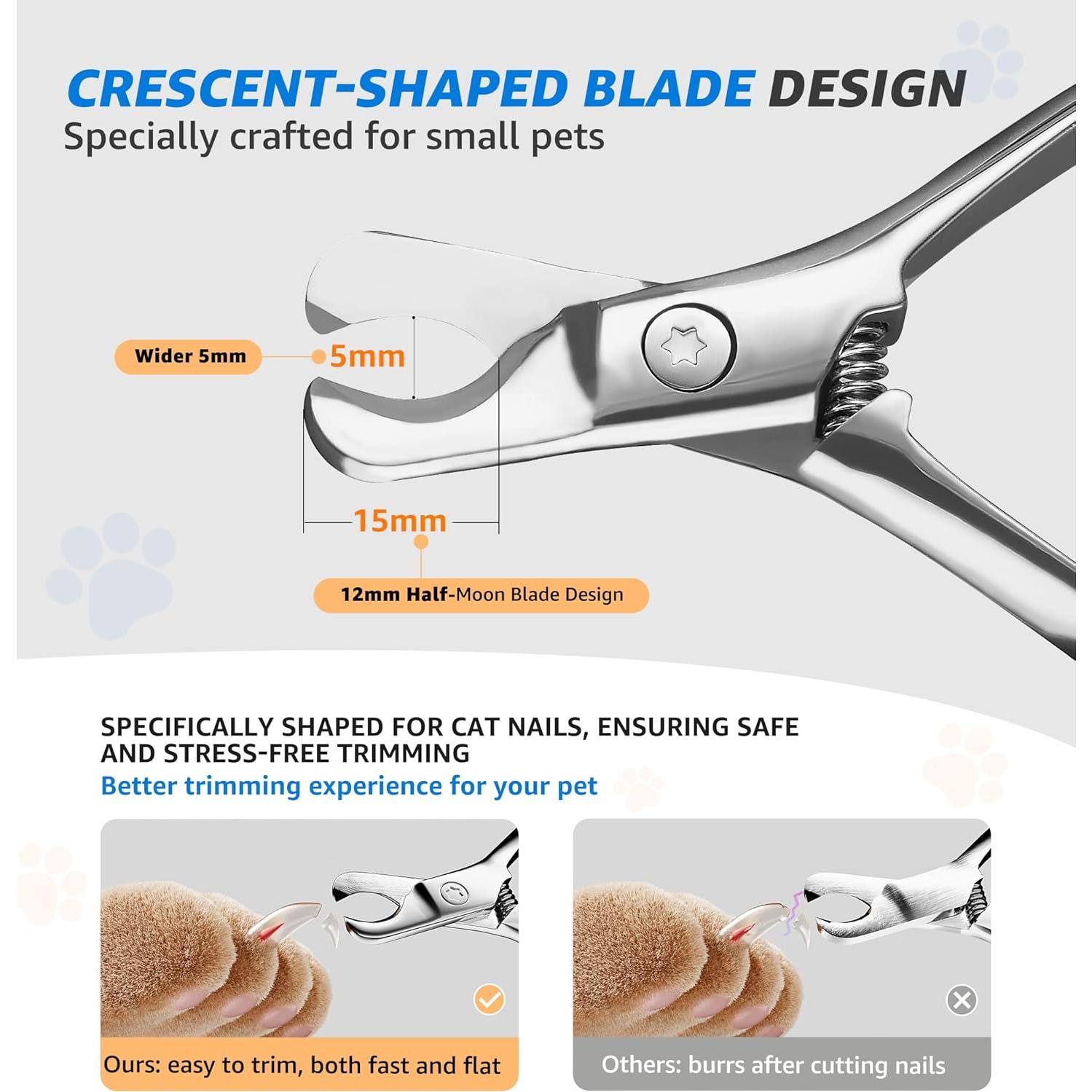 CRESCENT-SHAPED BLADE DESIGN
Specially crafted for small pets

Wider 5mm
5mm
15mm
12mm Half-Moon Blade Design

SPECIFICALLY SHAPED FOR CAT NAILS, ENSURING SAFE AND STRESS-FREE TRIMMING
Better trimming experience for your pet

Ours: easy to trim, both fast and flat

Others: burrs after cutting nails